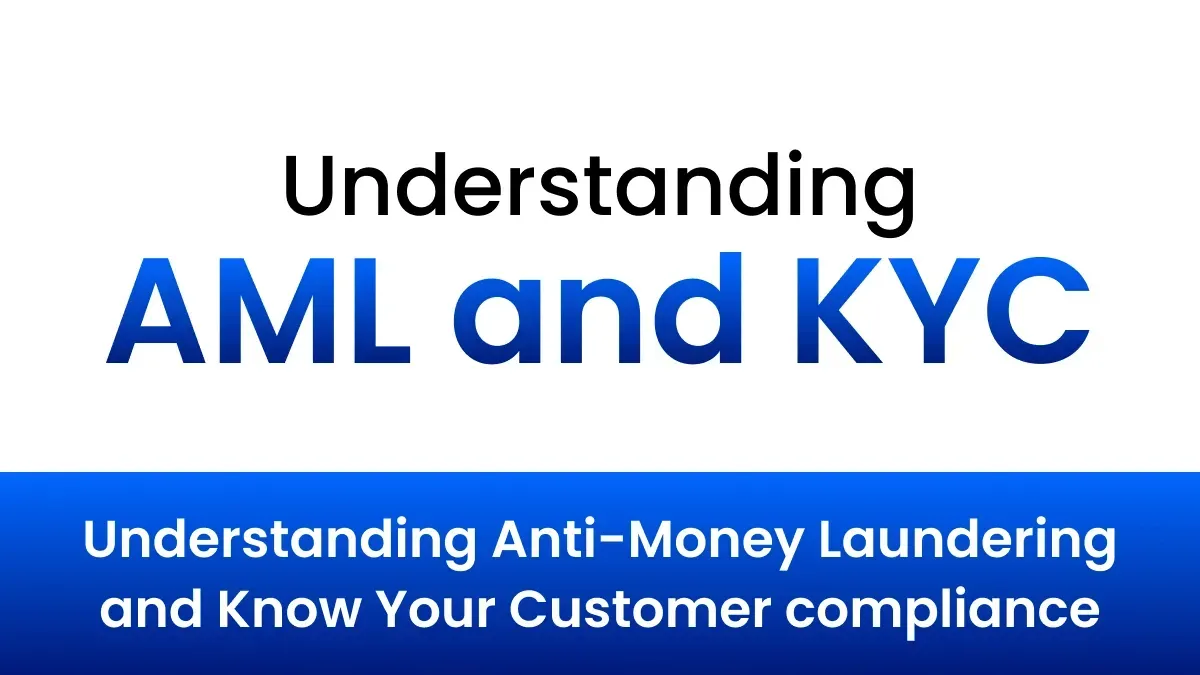 Understanding
AML and KYC

Understanding Anti-Money Laundering and Know Your Customer compliance